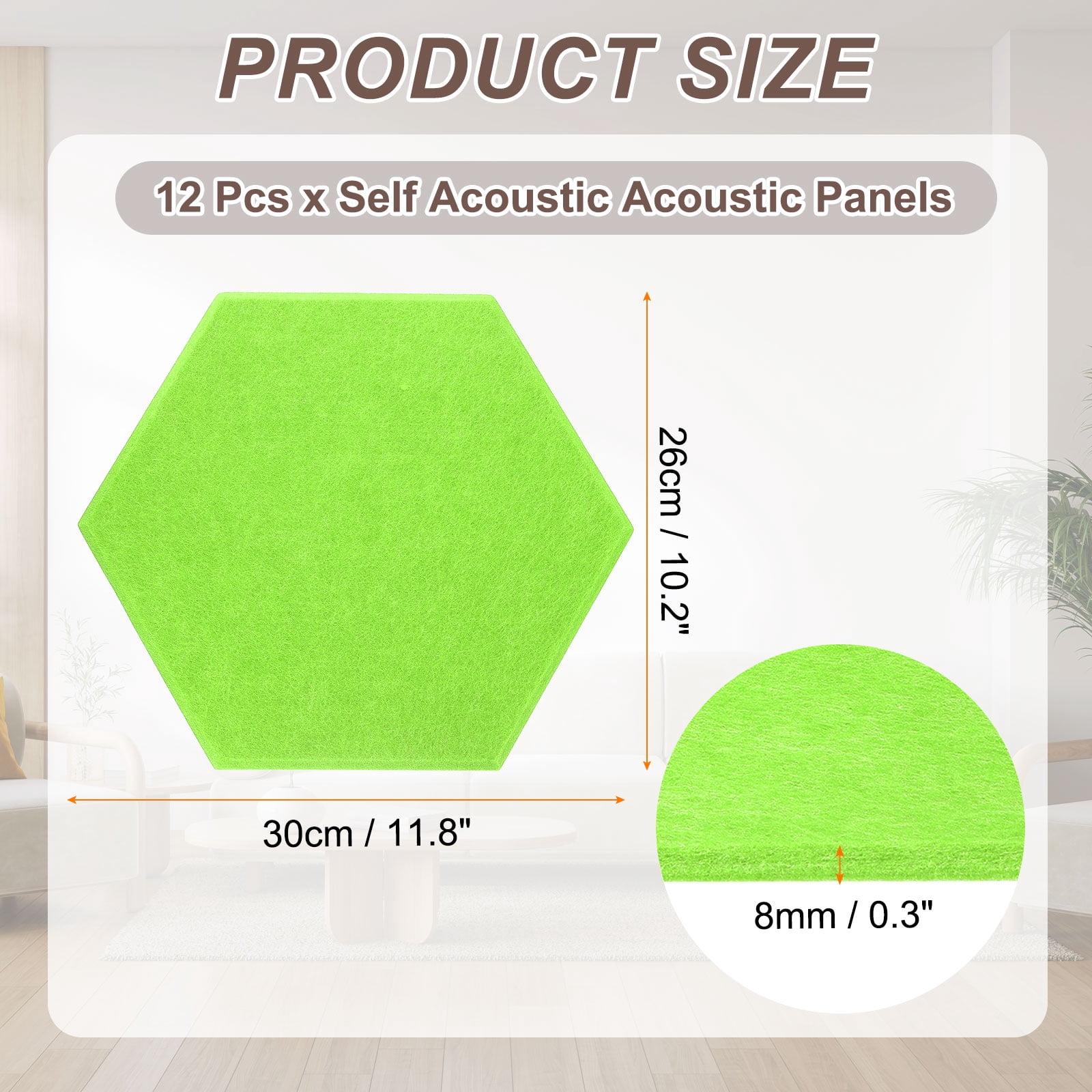 PRODUCT SIZE

12 Pcs x Self Acoustic Acoustic Panels

26cm / 10.2"

30cm / 11.8"

8mm / 0.3"